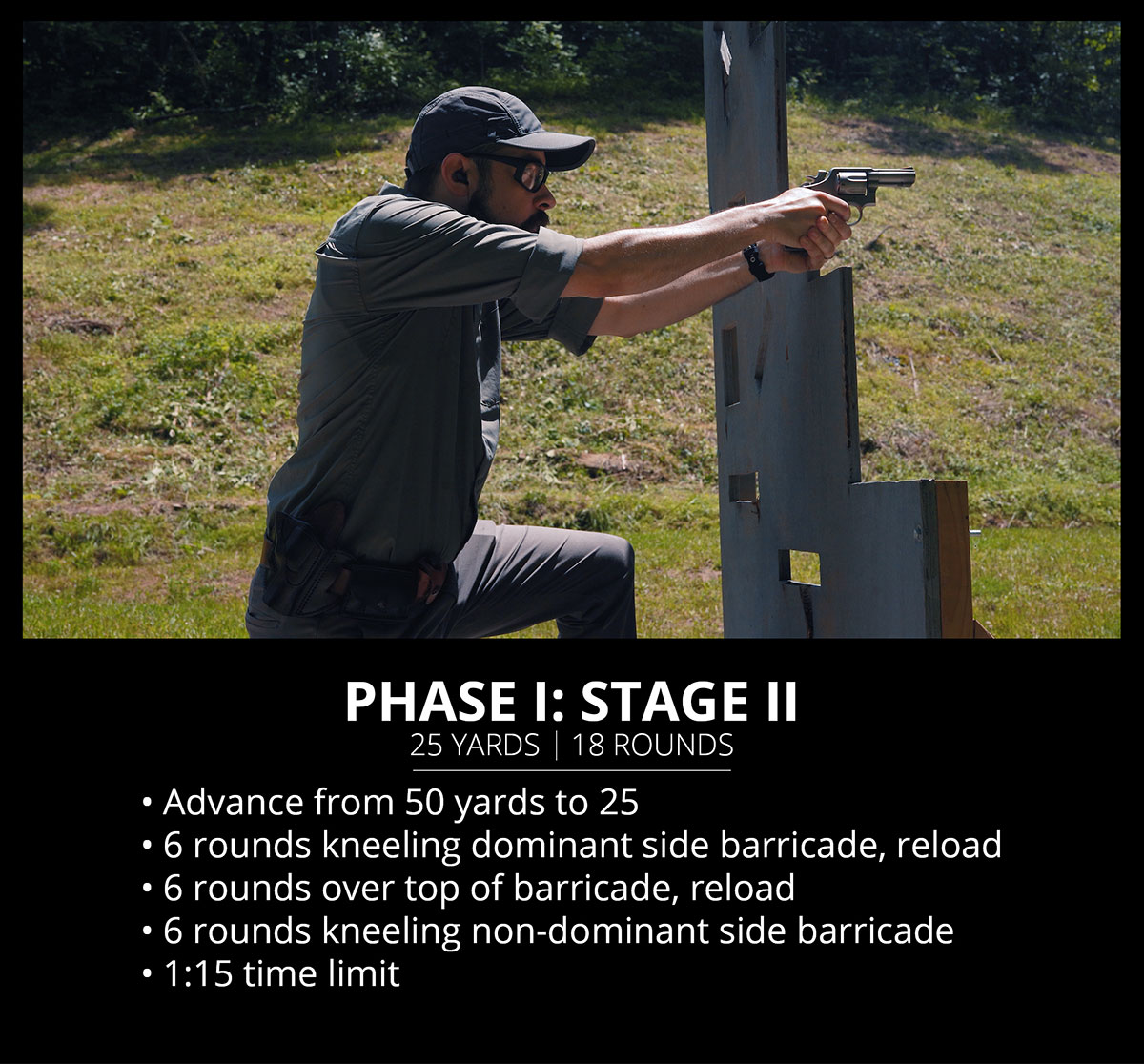 PHASE I: STAGE II
25 YARDS | 18 ROUNDS

• Advance from 50 yards to 25
• 6 rounds kneeling dominant side barricade, reload
• 6 rounds over top of barricade, reload
• 6 rounds kneeling non-dominant side barricade
• 1:15 time limit